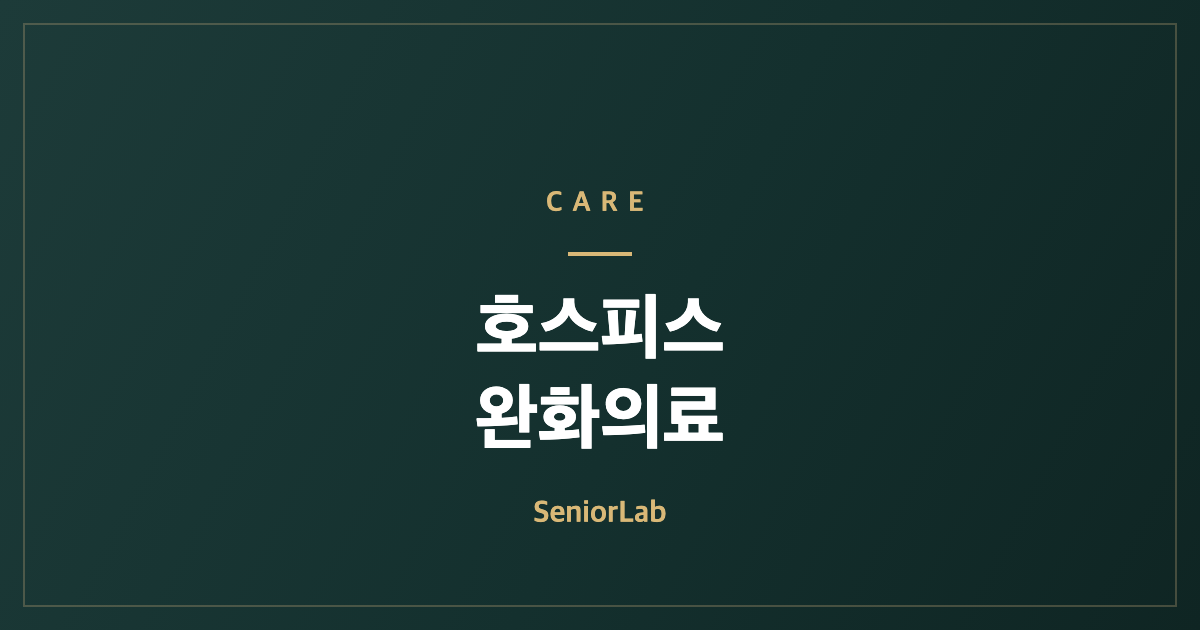 CARE

호스피스
완화의료

SeniorLab